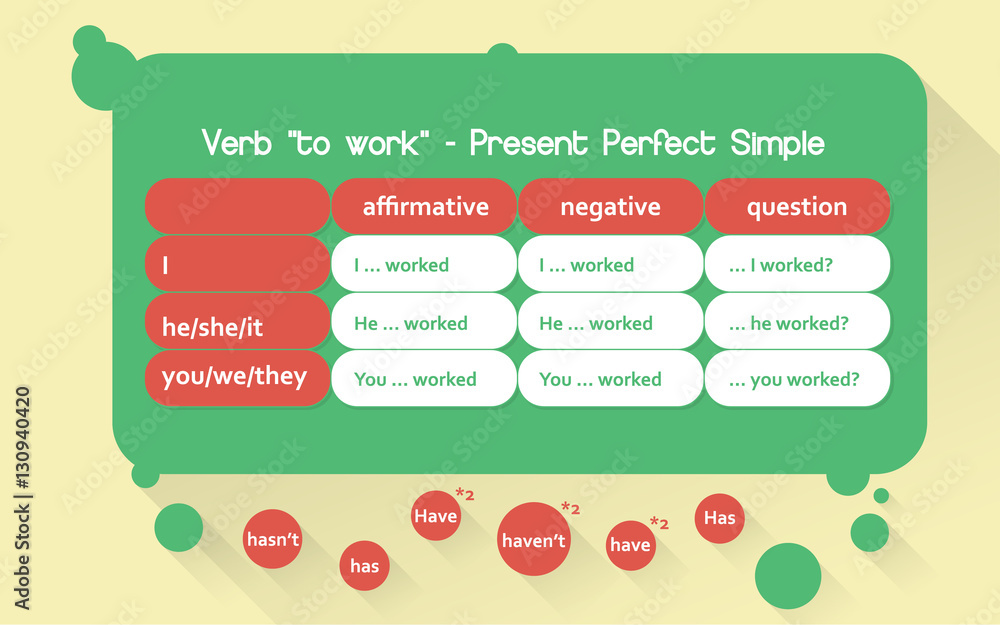 Verb "to work" - Present Perfect Simple

| | affirmative | negative | question |
|---|---|---|---|
| I | I … worked | I … worked | … I worked? |
| he/she/it | He … worked | He … worked | … he worked? |
| you/we/they | You … worked | You … worked | … you worked? |

hasn't
has
Have *2
haven't *2
have *2
Has

Adobe Stock | #130940420